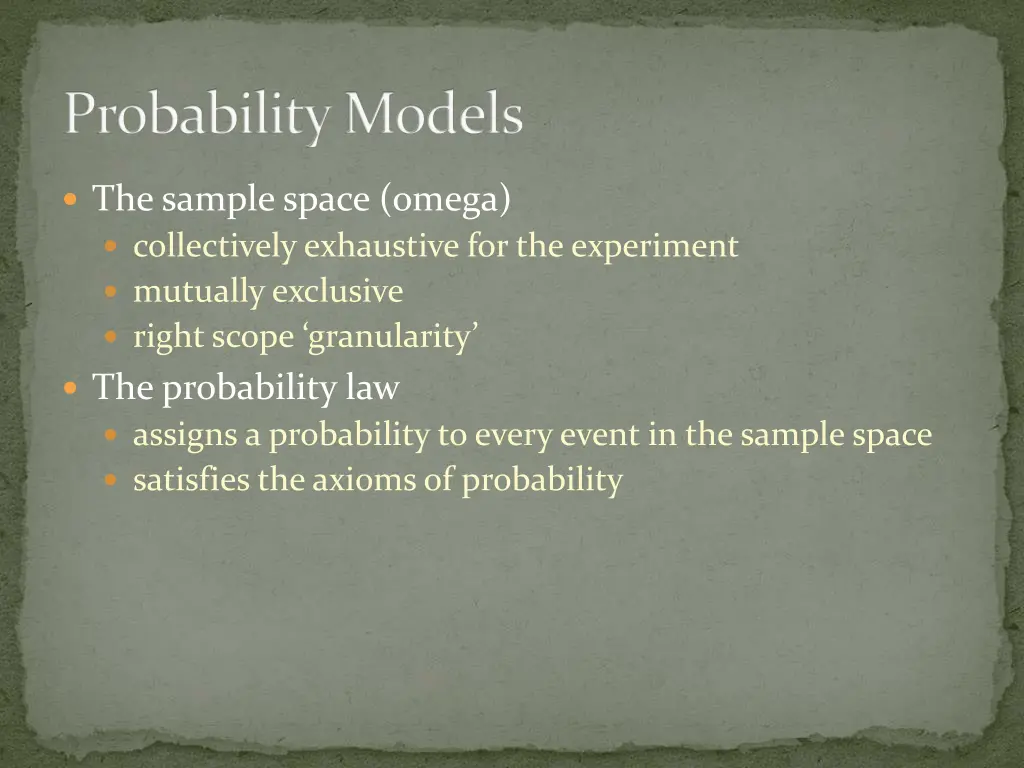 Probability Models

The sample space (omega)
collectively exhaustive for the experiment
mutually exclusive
right scope ‘granularity’

The probability law
assigns a probability to every event in the sample space
satisfies the axioms of probability